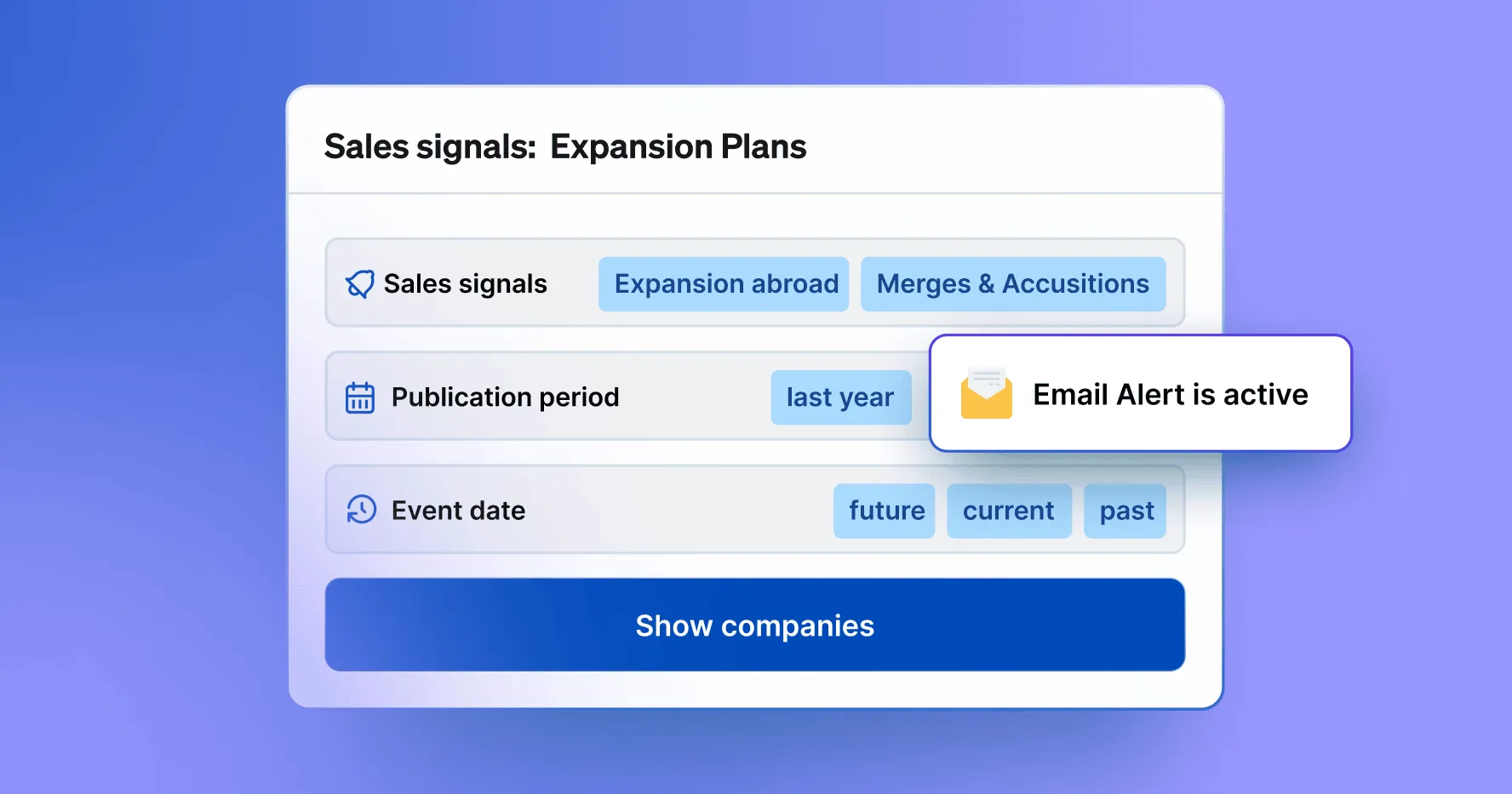 Sales signals: Expansion Plans

Sales signals Expansion abroad Merges & Accusitions

Publication period last year

Email Alert is active

Event date future current past

Show companies